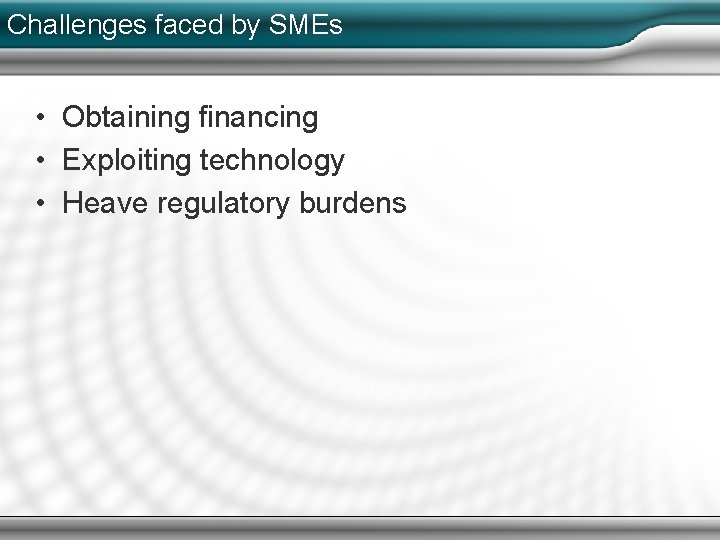 Challenges faced by SMEs

• Obtaining financing
• Exploiting technology
• Heave regulatory burdens